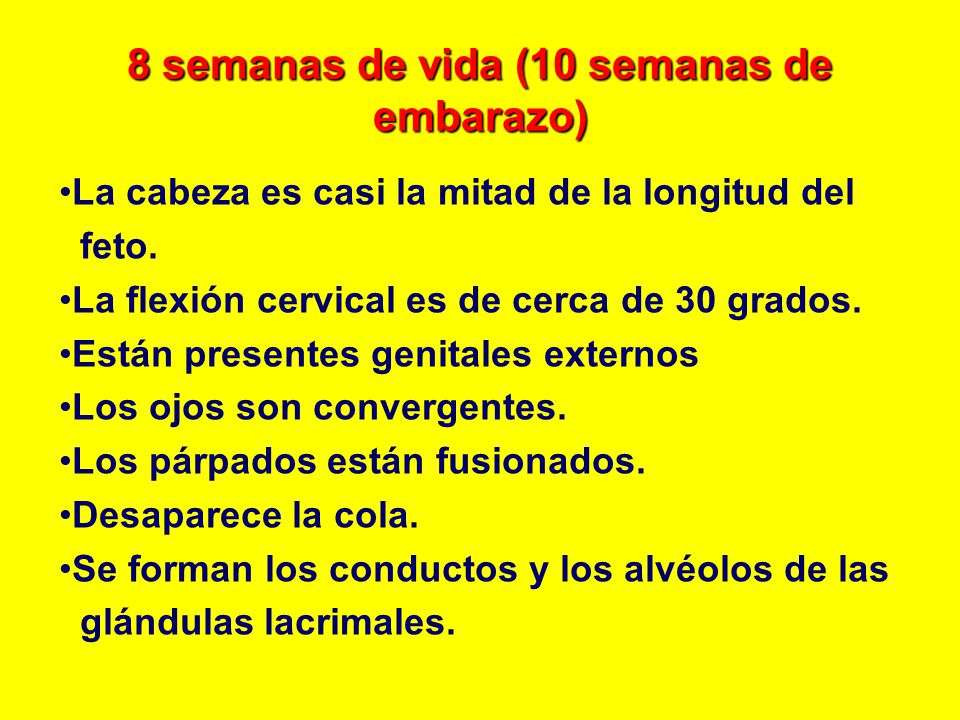 8 semanas de vida (10 semanas de embarazo)

•La cabeza es casi la mitad de la longitud del feto.
•La flexión cervical es de cerca de 30 grados.
•Están presentes genitales externos
•Los ojos son convergentes.
•Los párpados están fusionados.
•Desaparece la cola.
•Se forman los conductos y los alvéolos de las glándulas lacrimales.